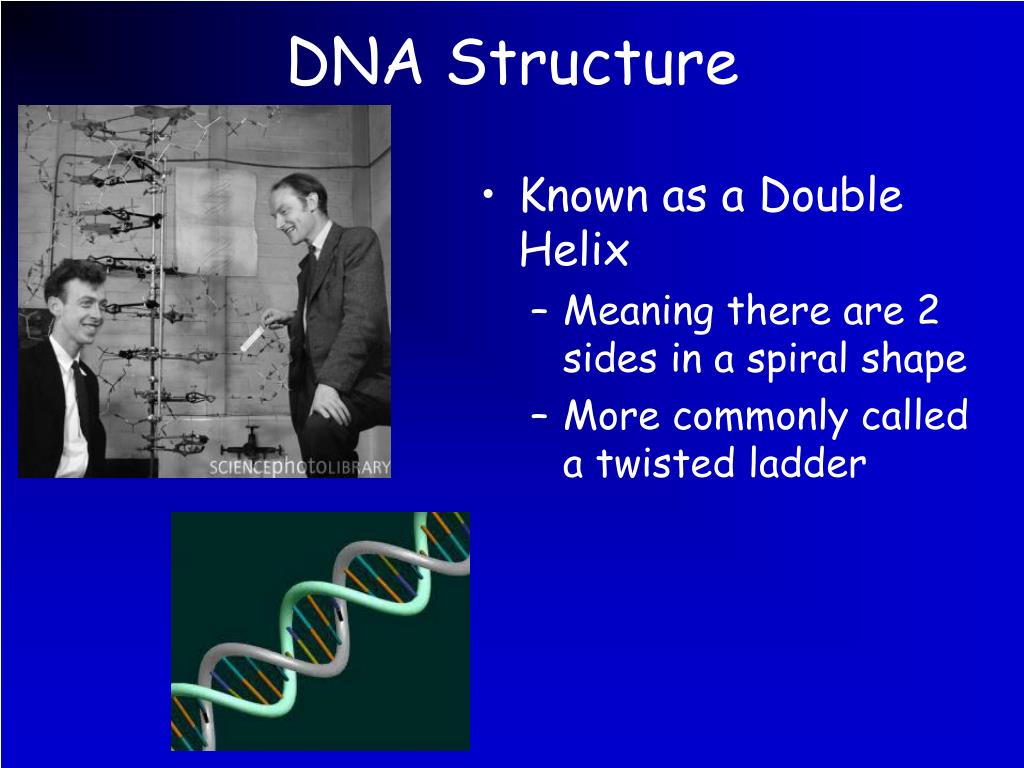 DNA Structure

SCIENCEphotoLIBRARY

• Known as a Double Helix
– Meaning there are 2 sides in a spiral shape
– More commonly called a twisted ladder